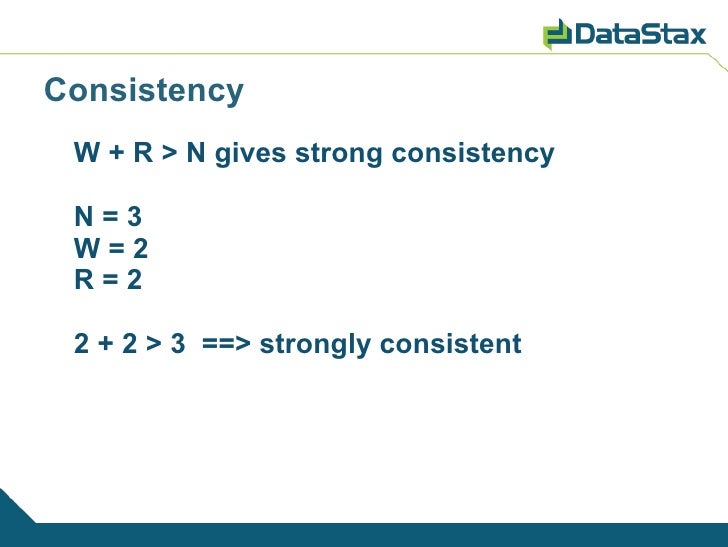 DataStax

Consistency

W + R > N gives strong consistency

N = 3
W = 2
R = 2

2 + 2 > 3 ==> strongly consistent